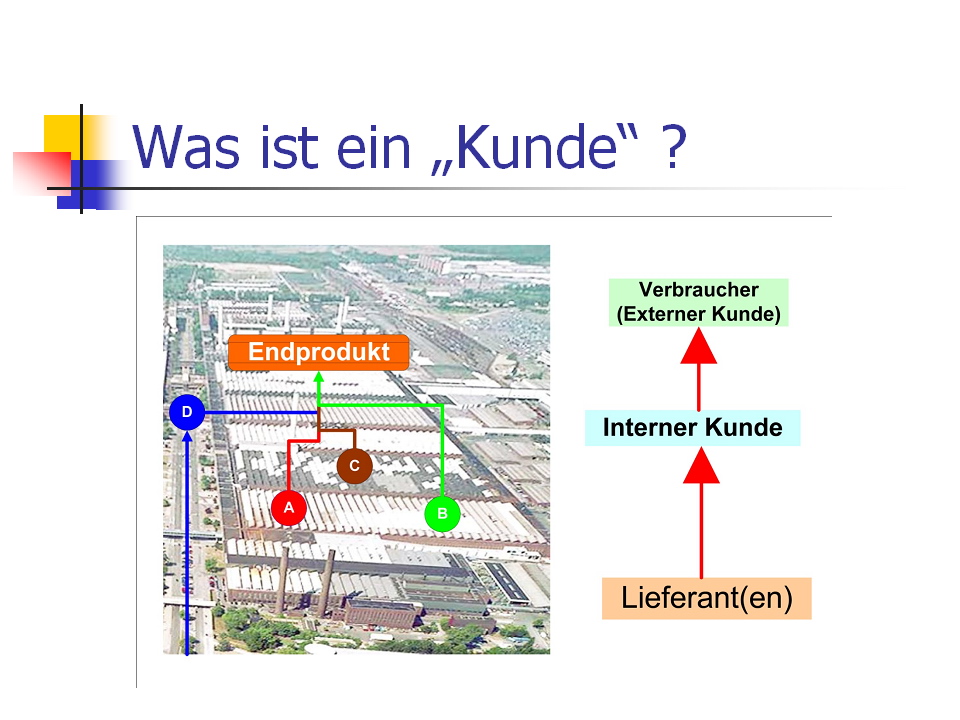 Was ist ein „Kunde“ ?

Endprodukt

D

C

A

B

Verbraucher
(Externer Kunde)

Interner Kunde

Lieferant(en)